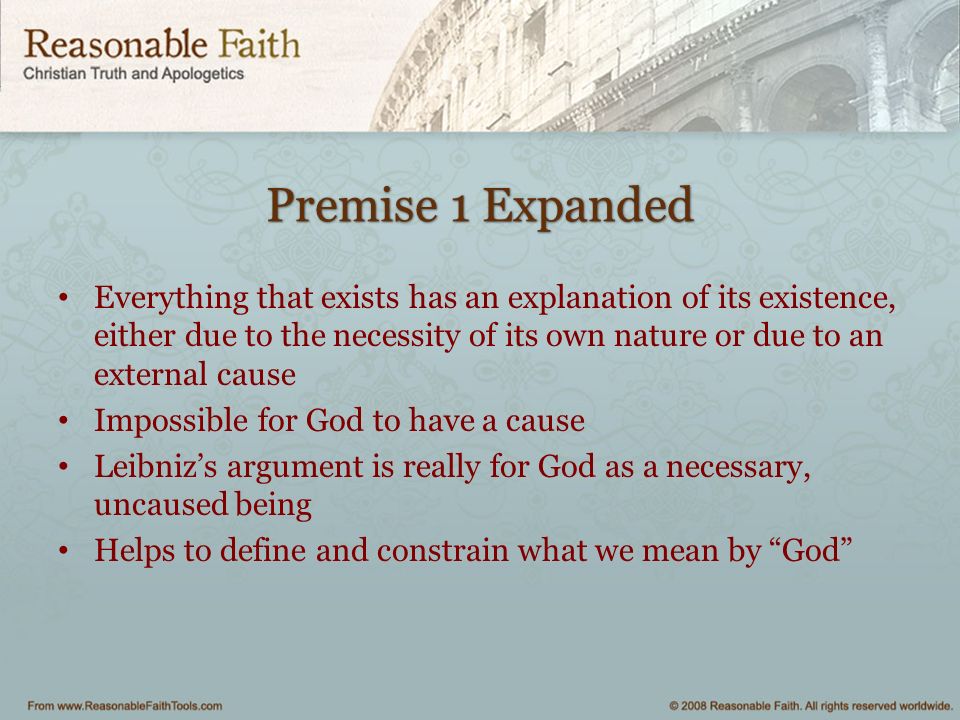 Reasonable Faith
Christian Truth and Apologetics

Premise 1 Expanded

• Everything that exists has an explanation of its existence, either due to the necessity of its own nature or due to an external cause
• Impossible for God to have a cause
• Leibniz's argument is really for God as a necessary, uncaused being
• Helps to define and constrain what we mean by "God"

From www.ReasonableFaithTools.com

© 2008 Reasonable Faith. All rights reserved worldwide.